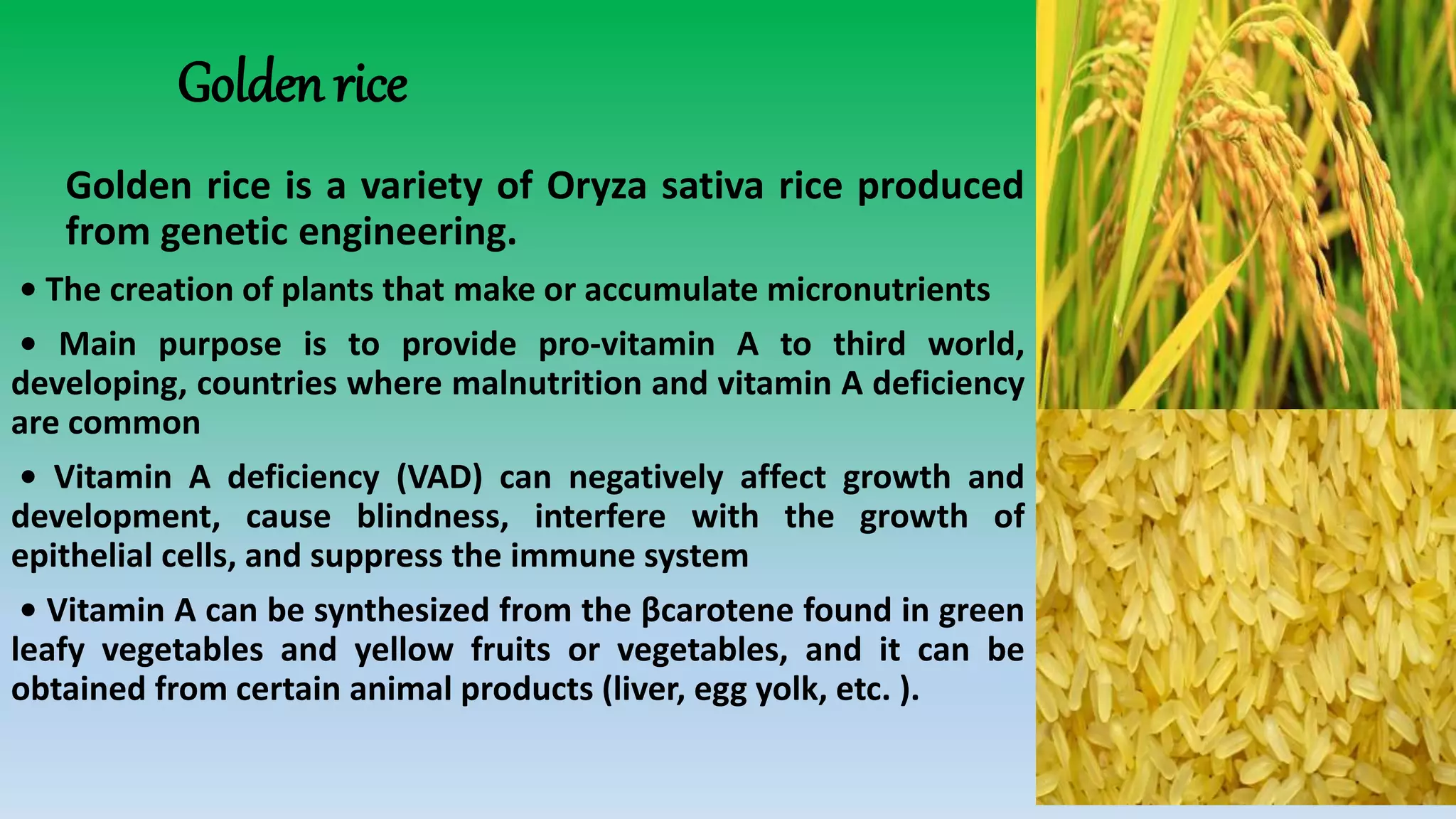 Golden rice

Golden rice is a variety of Oryza sativa rice produced from genetic engineering.

• The creation of plants that make or accumulate micronutrients

• Main purpose is to provide pro-vitamin A to third world, developing, countries where malnutrition and vitamin A deficiency are common

• Vitamin A deficiency (VAD) can negatively affect growth and development, cause blindness, interfere with the growth of epithelial cells, and suppress the immune system

• Vitamin A can be synthesized from the βcarotene found in green leafy vegetables and yellow fruits or vegetables, and it can be obtained from certain animal products (liver, egg yolk, etc. ).